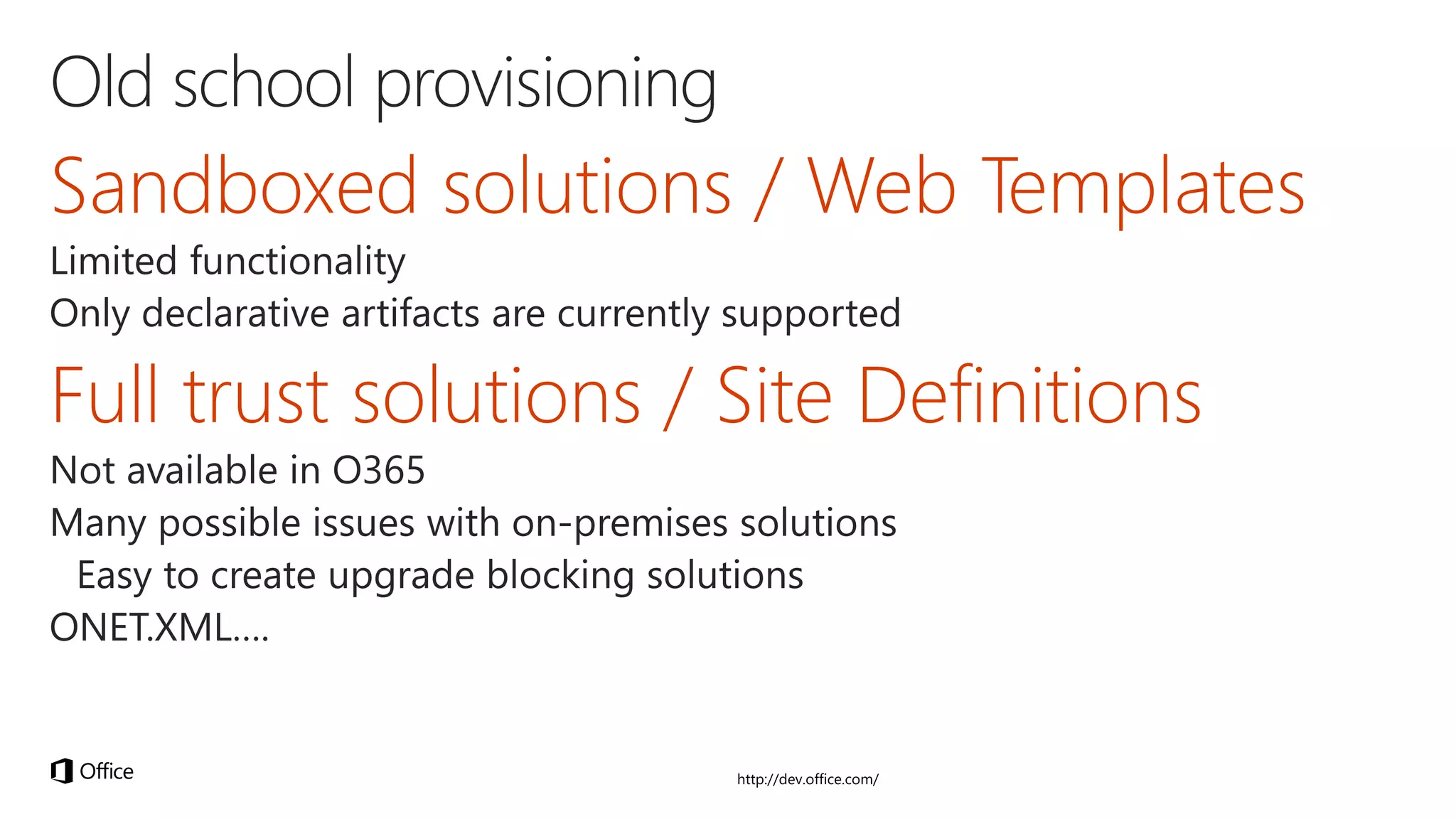 Old school provisioning

Sandboxed solutions / Web Templates

Limited functionality

Only declarative artifacts are currently supported

Full trust solutions / Site Definitions

Not available in O365

Many possible issues with on-premises solutions

Easy to create upgrade blocking solutions

ONET.XML....

Office

http://dev.office.com/